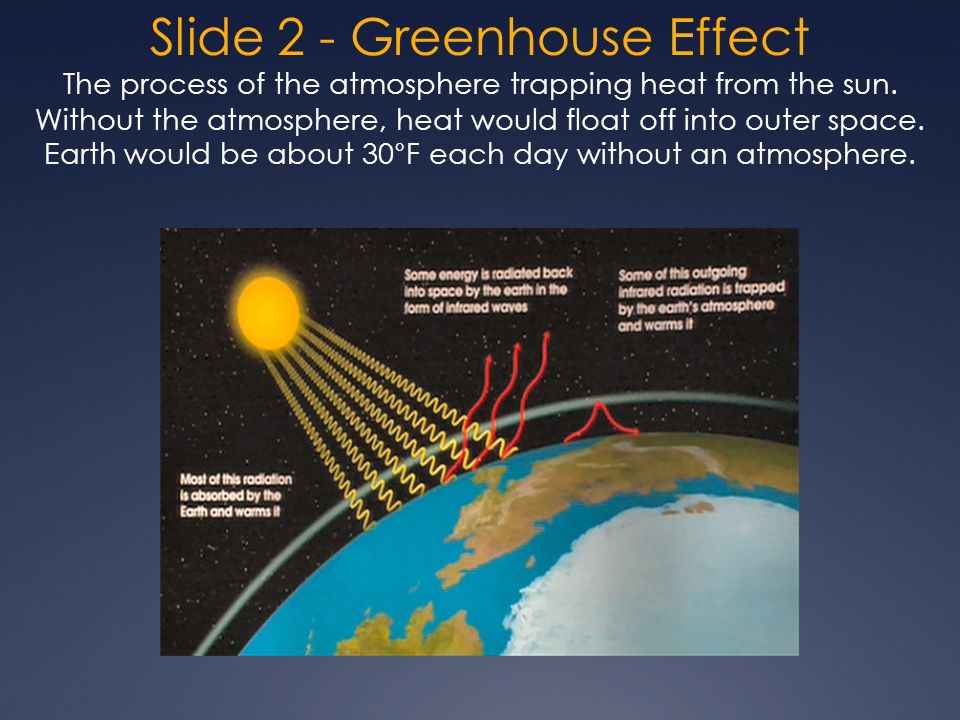 Slide 2 - Greenhouse Effect

The process of the atmosphere trapping heat from the sun. Without the atmosphere, heat would float off into outer space. Earth would be about 30°F each day without an atmosphere.

Some energy is radiated back into space by the earth in the form of infrared waves

Some of this outgoing infrared radiation is trapped by the earth's atmosphere and warms it

Most of this radiation is absorbed by the Earth and warms it